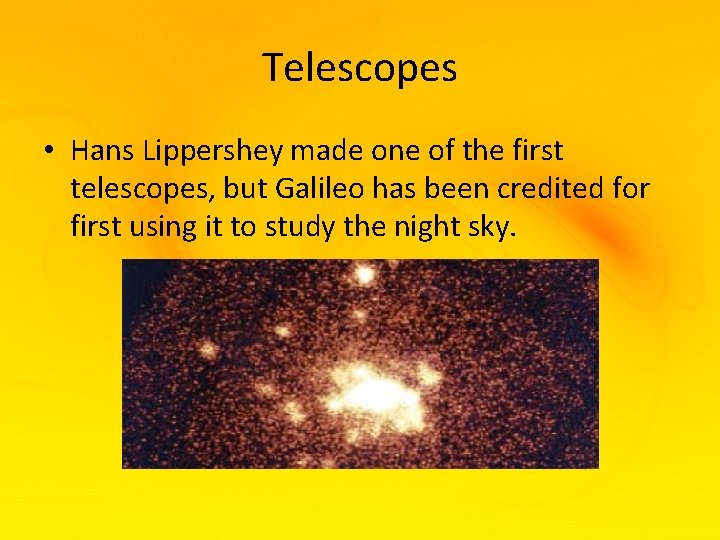 Telescopes

• Hans Lippershey made one of the first telescopes, but Galileo has been credited for first using it to study the night sky.